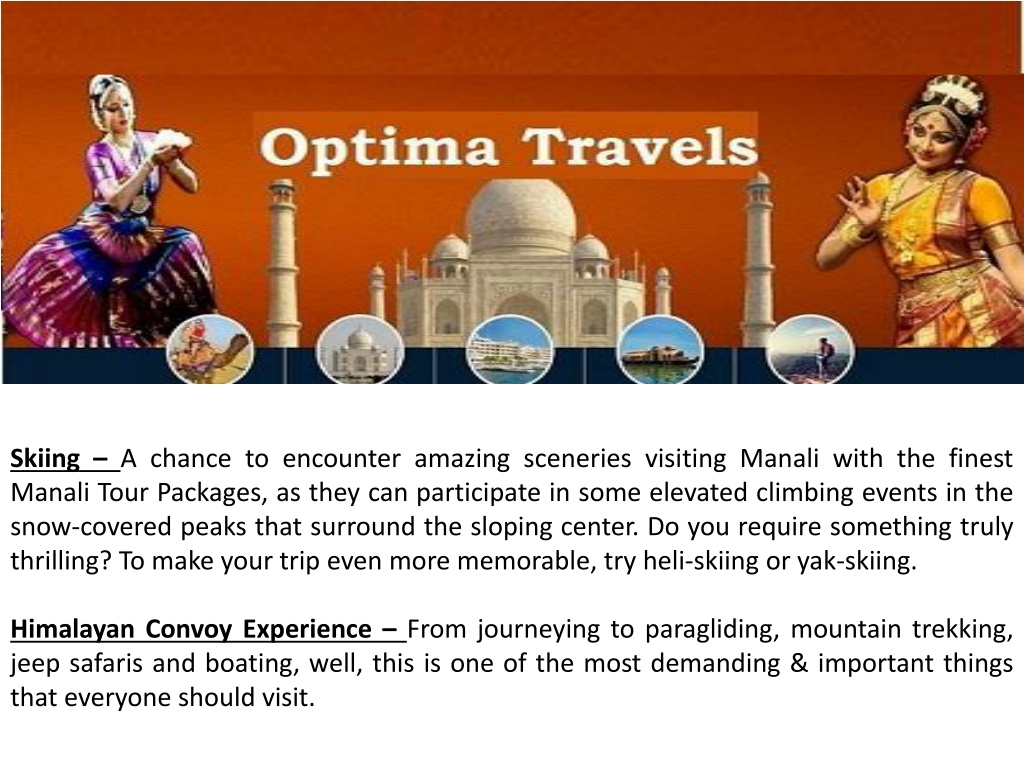 Optima Travels

Skiing – A chance to encounter amazing sceneries visiting Manali with the finest Manali Tour Packages, as they can participate in some elevated climbing events in the snow-covered peaks that surround the sloping center. Do you require something truly thrilling? To make your trip even more memorable, try heli-skiing or yak-skiing.

Himalayan Convoy Experience – From journeying to paragliding, mountain trekking, jeep safaris and boating, well, this is one of the most demanding & important things that everyone should visit.